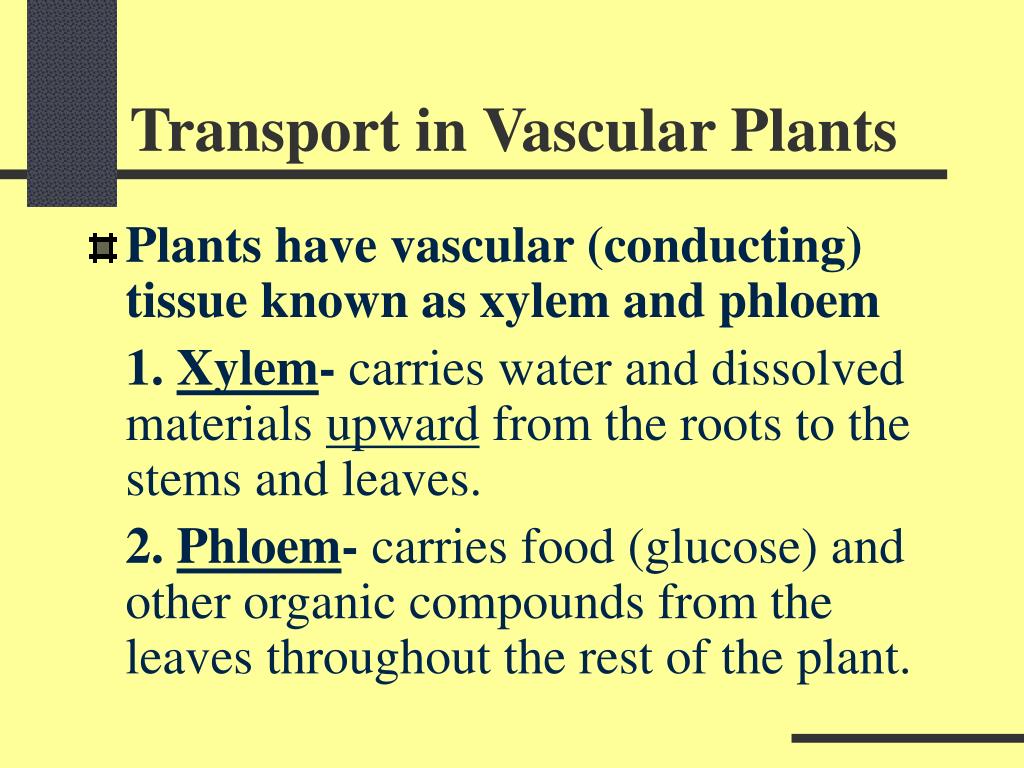 Transport in Vascular Plants

Plants have vascular (conducting) tissue known as xylem and phloem

1. Xylem- carries water and dissolved materials upward from the roots to the stems and leaves.

2. Phloem- carries food (glucose) and other organic compounds from the leaves throughout the rest of the plant.